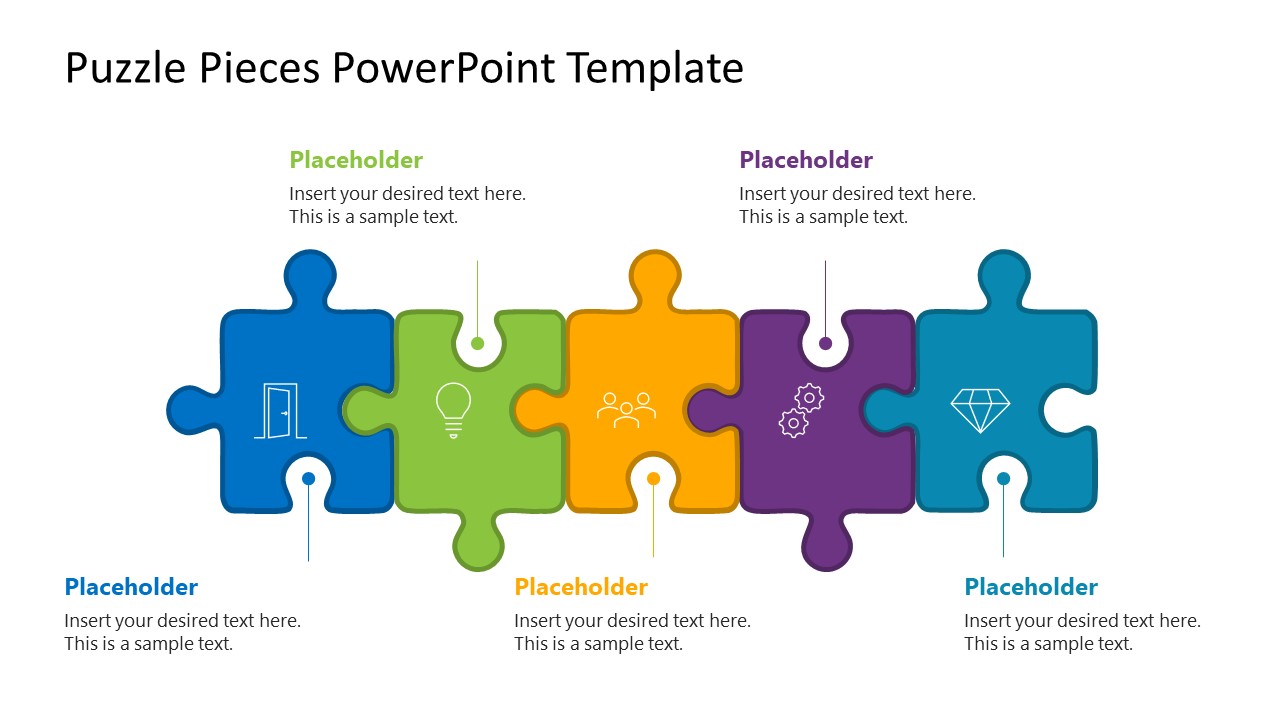 Puzzle Pieces PowerPoint Template

Placeholder
Insert your desired text here. This is a sample text.

Placeholder
Insert your desired text here. This is a sample text.

Placeholder
Insert your desired text here. This is a sample text.

Placeholder
Insert your desired text here. This is a sample text.

Placeholder
Insert your desired text here. This is a sample text.